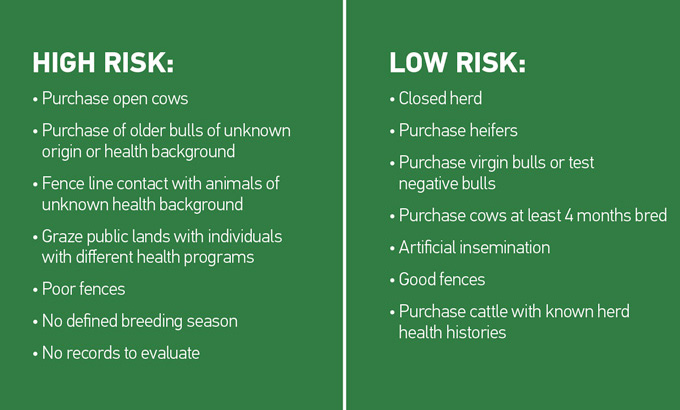 HIGH RISK:

• Purchase open cows

• Purchase of older bulls of unknown origin or health background

• Fence line contact with animals of unknown health background

• Graze public lands with individuals with different health programs

• Poor fences

• No defined breeding season

• No records to evaluate

LOW RISK:

• Closed herd

• Purchase heifers

• Purchase virgin bulls or test negative bulls

• Purchase cows at least 4 months bred

• Artificial insemination

• Good fences

• Purchase cattle with known herd health histories